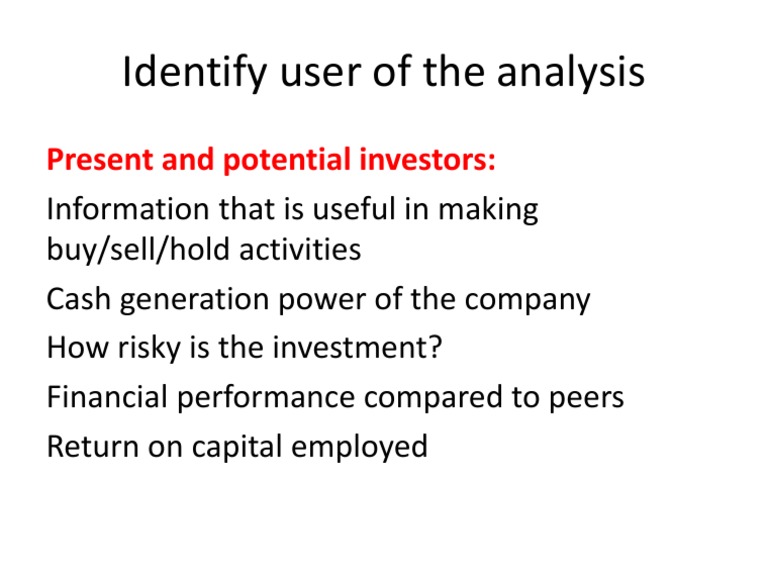 Identify user of the analysis

Present and potential investors:

Information that is useful in making buy/sell/hold activities

Cash generation power of the company

How risky is the investment?

Financial performance compared to peers

Return on capital employed